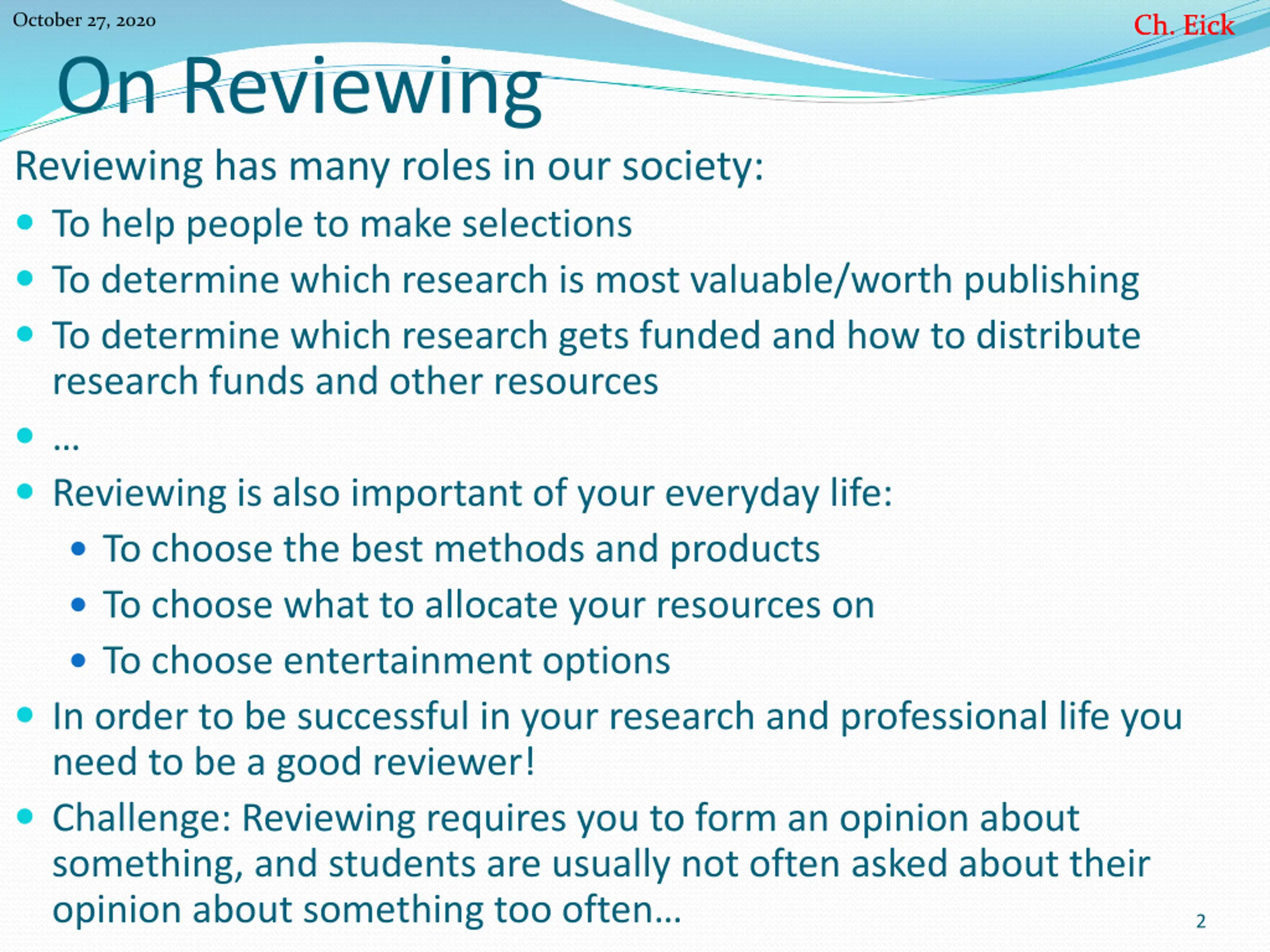 October 27, 2020

Ch. Eick

On Reviewing

Reviewing has many roles in our society:

- To help people to make selections
- To determine which research is most valuable/worth publishing
- To determine which research gets funded and how to distribute research funds and other resources
- …
- Reviewing is also important of your everyday life:
  - To choose the best methods and products
  - To choose what to allocate your resources on
  - To choose entertainment options
- In order to be successful in your research and professional life you need to be a good reviewer!
- Challenge: Reviewing requires you to form an opinion about something, and students are usually not often asked about their opinion about something too often…

2